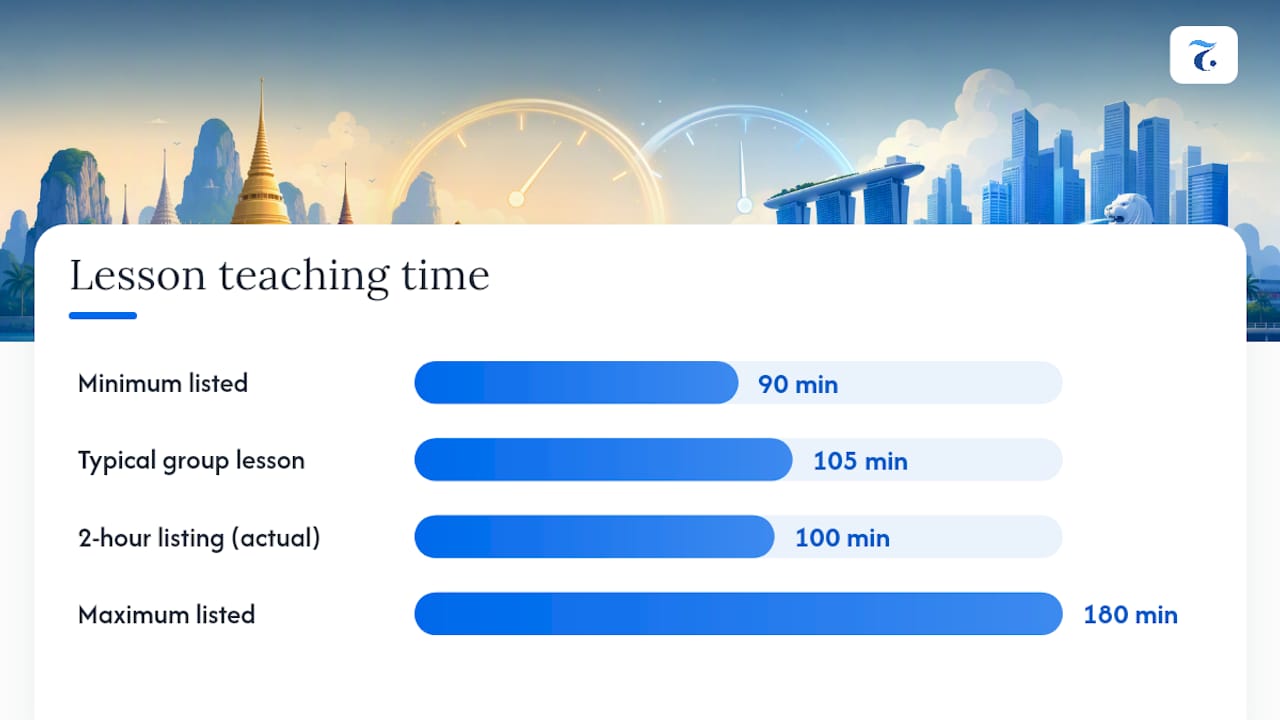 Lesson teaching time

Minimum listed 90 min

Typical group lesson 105 min

2-hour listing (actual) 100 min

Maximum listed 180 min